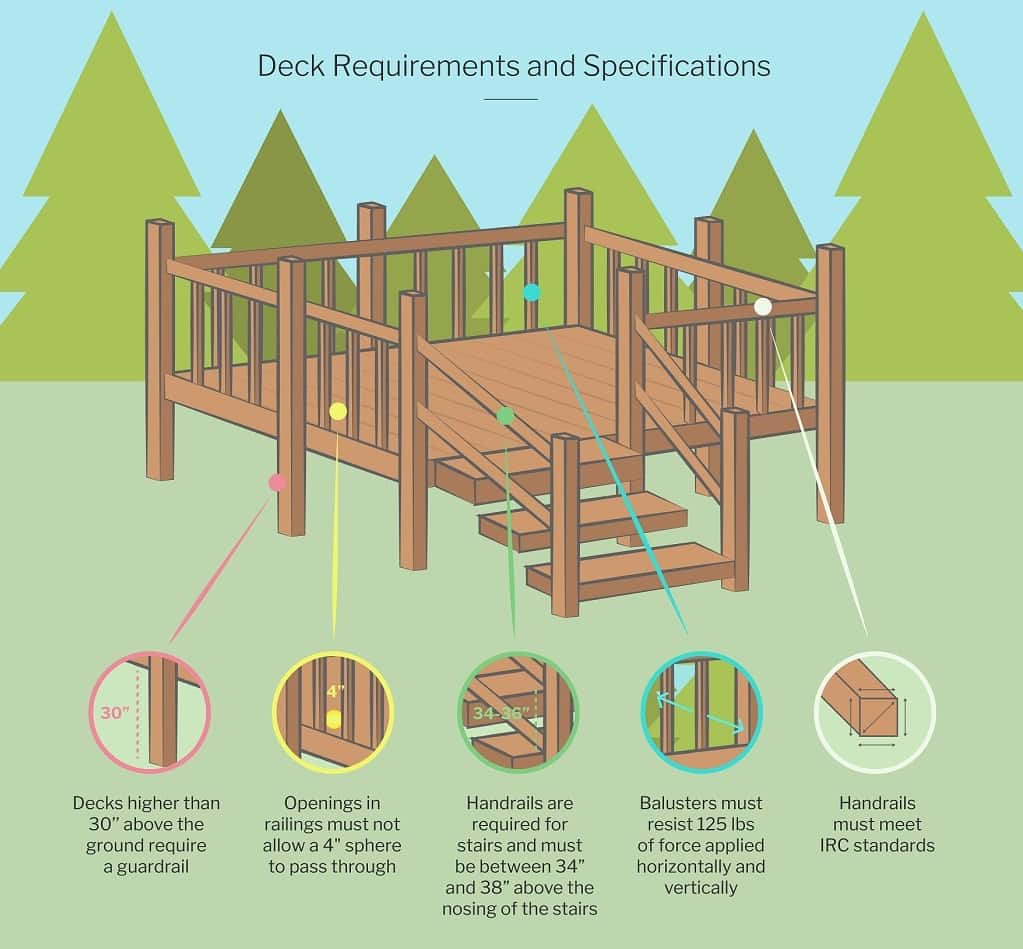 Deck Requirements and Specifications

30"

4"

34-38"

Decks higher than 30" above the ground require a guardrail

Openings in railings must not allow a 4" sphere to pass through

Handrails are required for stairs and must be between 34" and 38" above the nosing of the stairs

Balusters must resist 125 lbs of force applied horizontally and vertically

Handrails must meet IRC standards